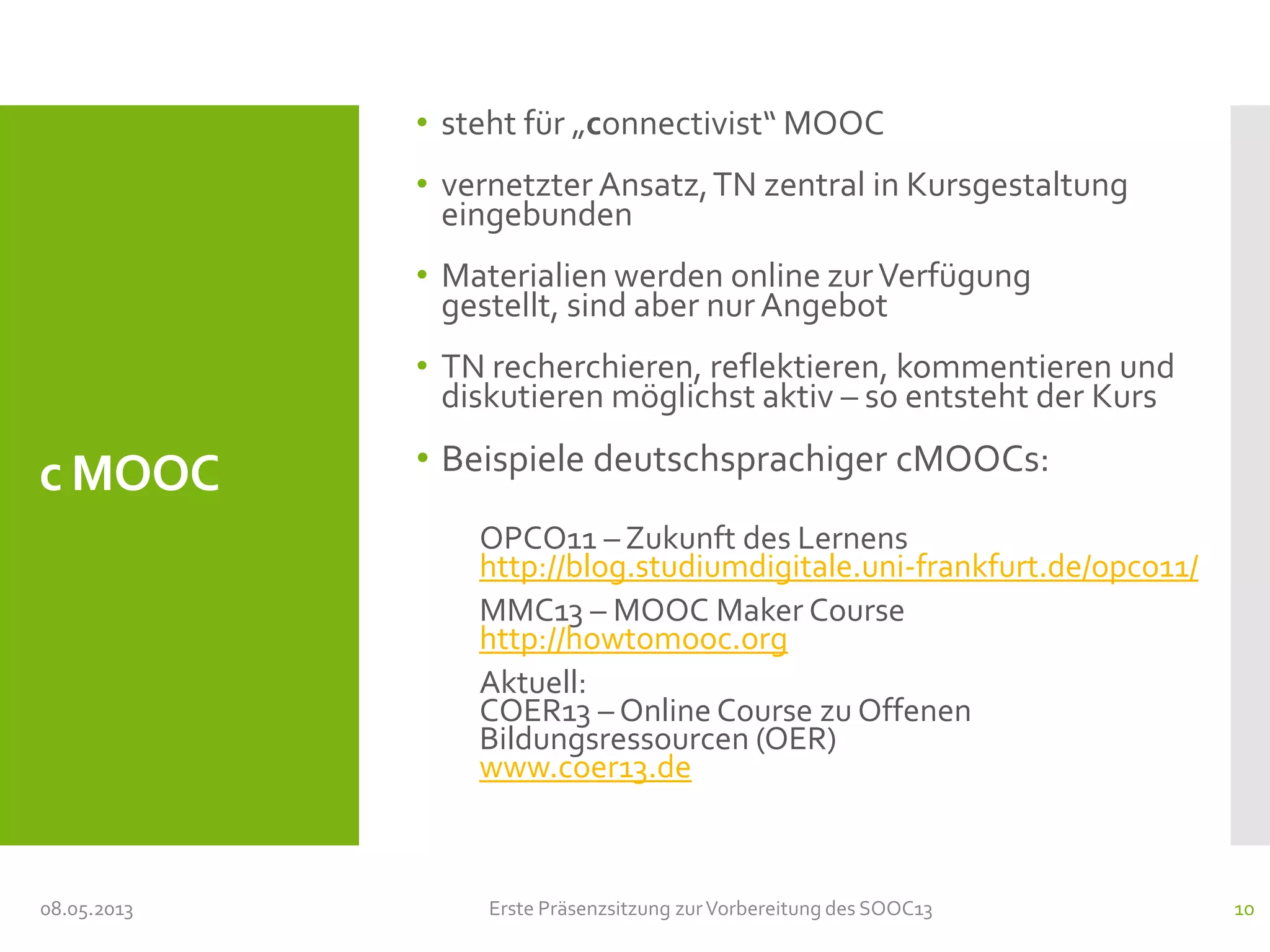 c MOOC

• steht für „connectivist“ MOOC

• vernetzter Ansatz, TN zentral in Kursgestaltung eingebunden

• Materialien werden online zur Verfügung gestellt, sind aber nur Angebot

• TN recherchieren, reflektieren, kommentieren und diskutieren möglichst aktiv – so entsteht der Kurs

• Beispiele deutschsprachiger cMOOCs:

OPCO11 – Zukunft des Lernens
http://blog.studiumdigitale.uni-frankfurt.de/opco11/

MMC13 – MOOC Maker Course
http://howtomooc.org

Aktuell:
COER13 – Online Course zu Offenen Bildungsressourcen (OER)
www.coer13.de

08.05.2013

Erste Präsenzsitzung zur Vorbereitung des SOOC13

10